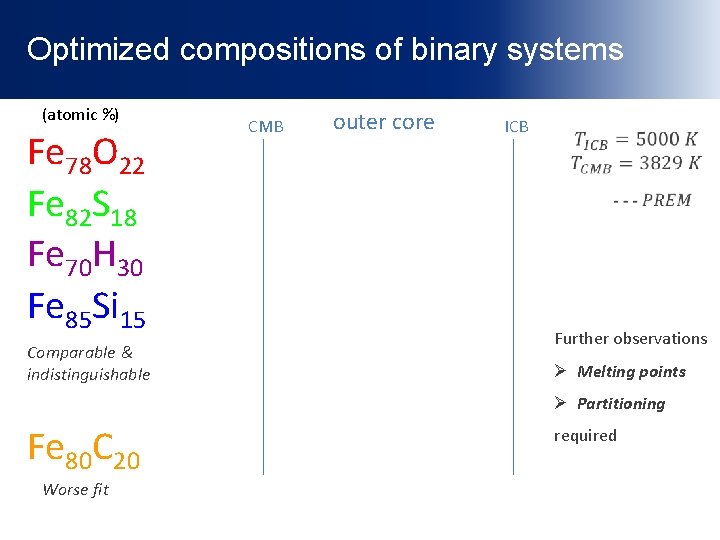 Optimized compositions of binary systems

(atomic %)

$Fe_{78}O_{22}$

$Fe_{82}S_{18}$

$Fe_{70}H_{30}$

$Fe_{85}Si_{15}$

Comparable & indistinguishable

$Fe_{80}C_{20}$

Worse fit

CMB

outer core

ICB

$T_{ICB} = 5000\ K$
$T_{CMB} = 3829\ K$

- - - PREM

Further observations

➢ Melting points

➢ Partitioning

required